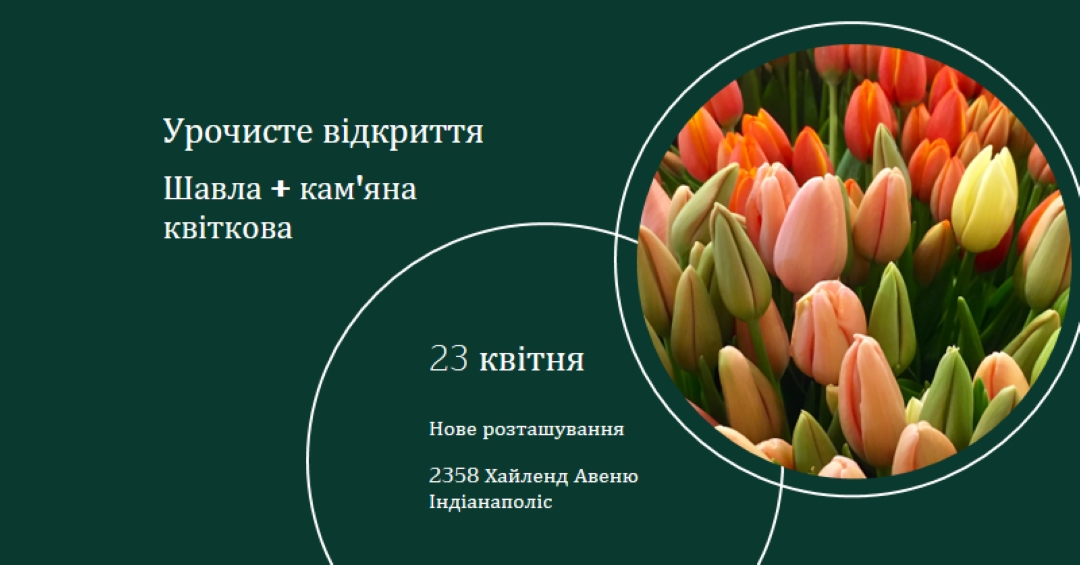 Урочисте відкриття

Шавла + кам'яна квіткова

23 квітня

Нове розташування

2358 Хайленд Авеню
Індіанаполіс